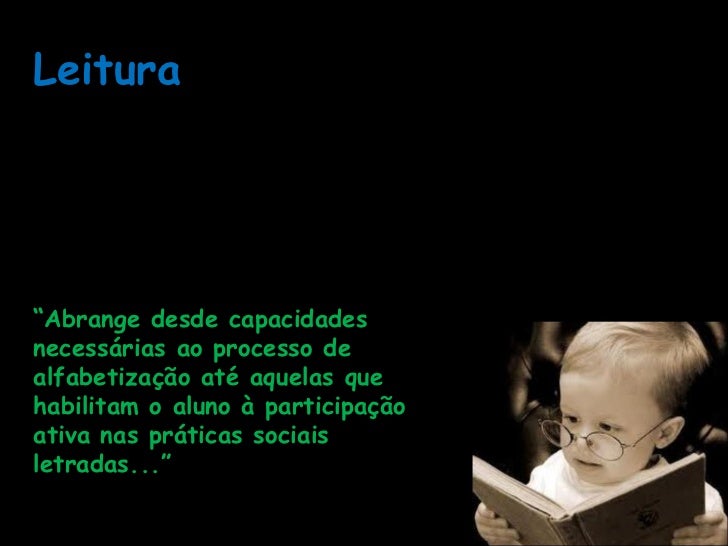 Leitura

“Abrange desde capacidades necessárias ao processo de alfabetização até aquelas que habilitam o aluno à participação ativa nas práticas sociais letradas...”